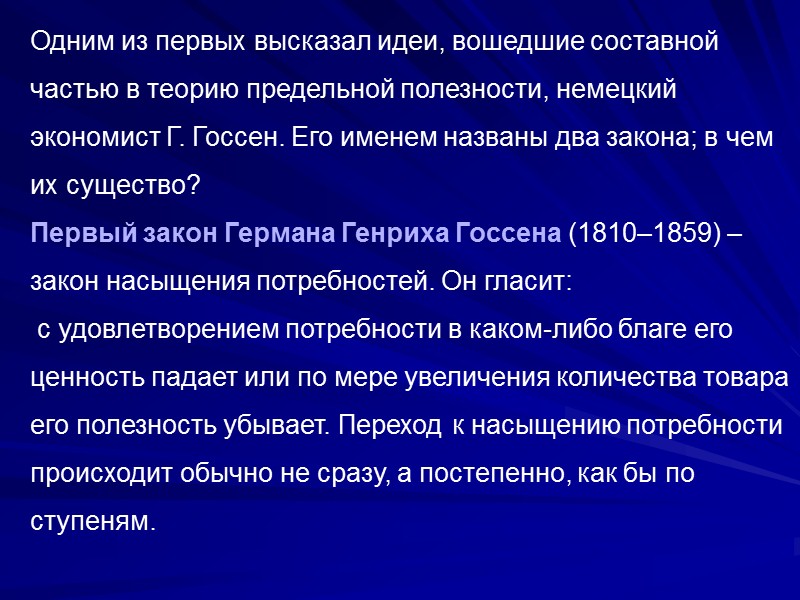 Одним из первых высказал идеи, вошедшие составной частью в теорию предельной полезности, немецкий экономист Г. Госсен. Его именем названы два закона; в чем их существо?

Первый закон Германа Генриха Госсена (1810–1859) – закон насыщения потребностей. Он гласит:

с удовлетворением потребности в каком-либо благе его ценность падает или по мере увеличения количества товара его полезность убывает. Переход к насыщению потребности происходит обычно не сразу, а постепенно, как бы по ступеням.